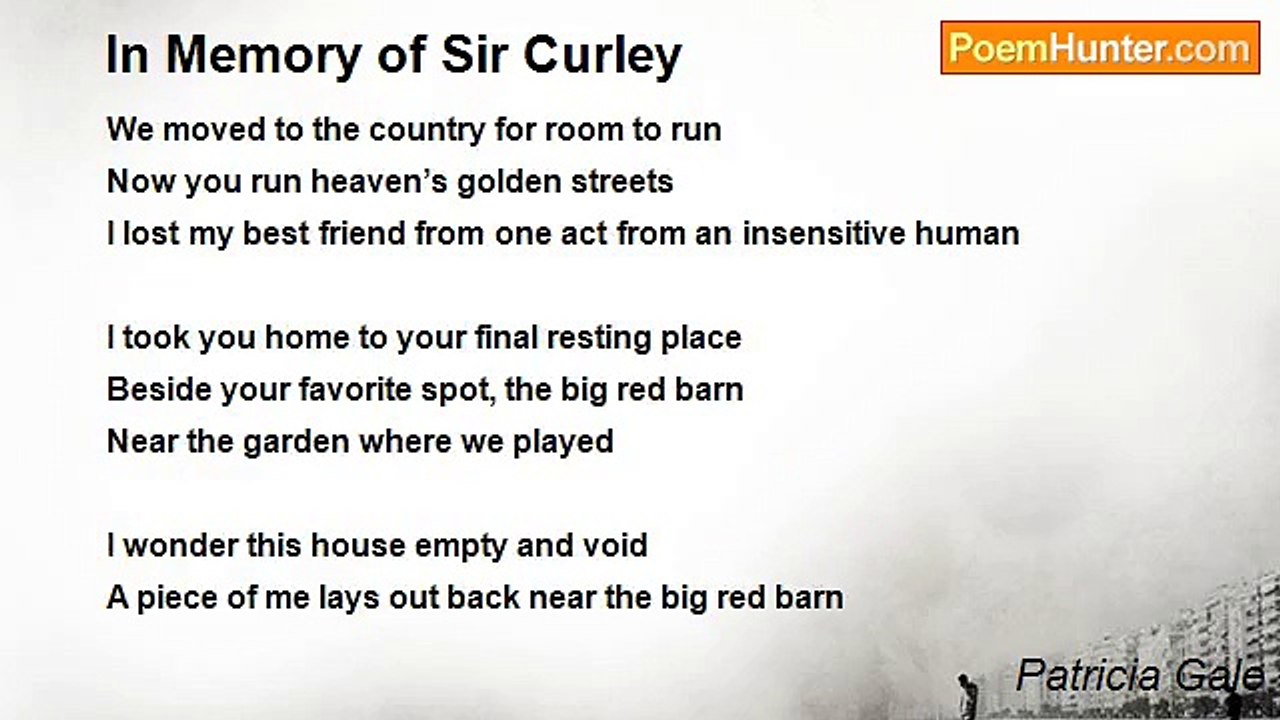 In Memory of Sir Curley

PoemHunter.com

We moved to the country for room to run
Now you run heaven’s golden streets
I lost my best friend from one act from an insensitive human

I took you home to your final resting place
Beside your favorite spot, the big red barn
Near the garden where we played

I wonder this house empty and void
A piece of me lays out back near the big red barn

Patricia Gale